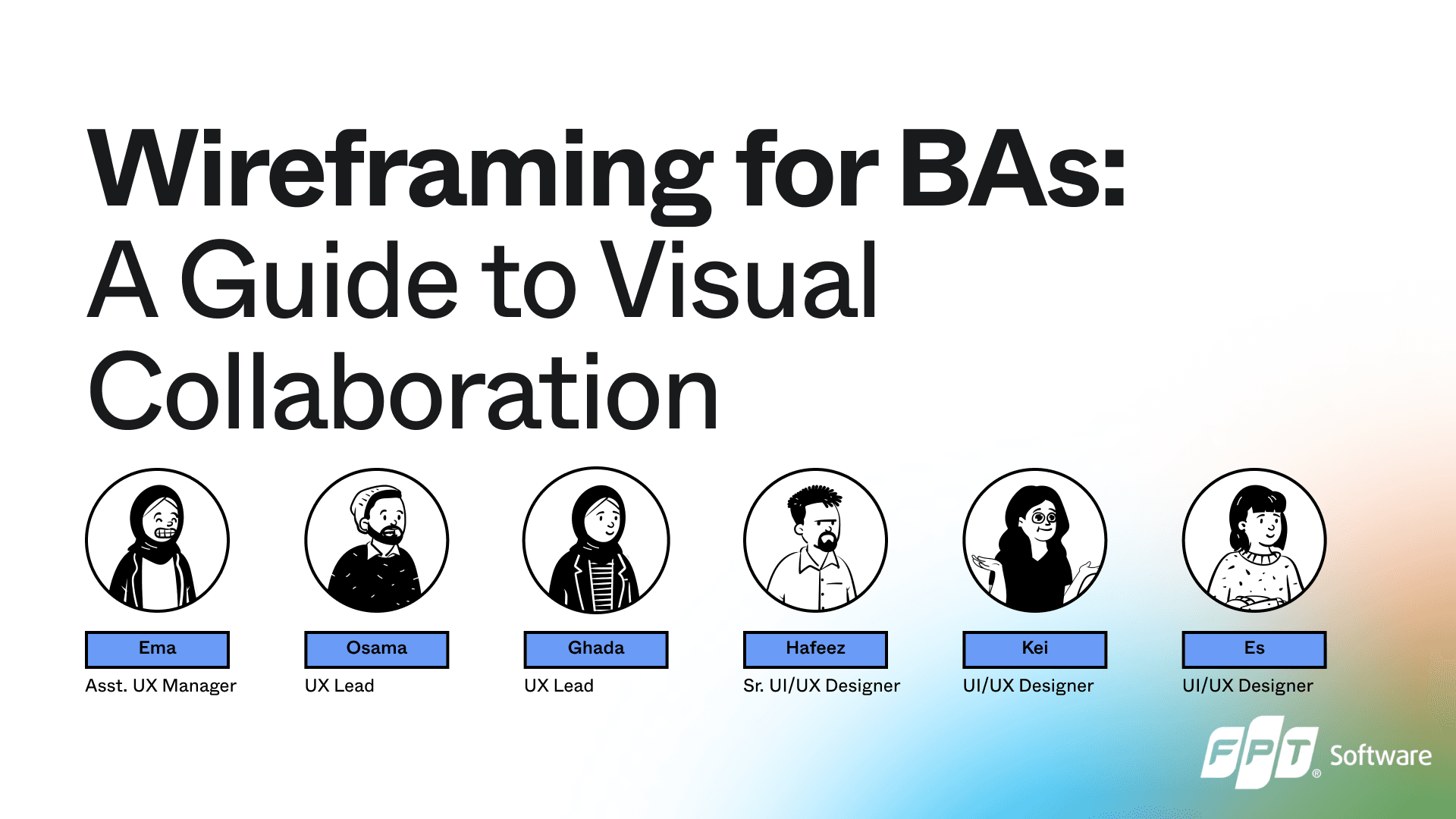 Wireframing for BAs:
A Guide to Visual Collaboration

Ema
Asst. UX Manager

Osama
UX Lead

Ghada
UX Lead

Hafeez
Sr. UI/UX Designer

Kei
UI/UX Designer

Es
UI/UX Designer

FPT® Software